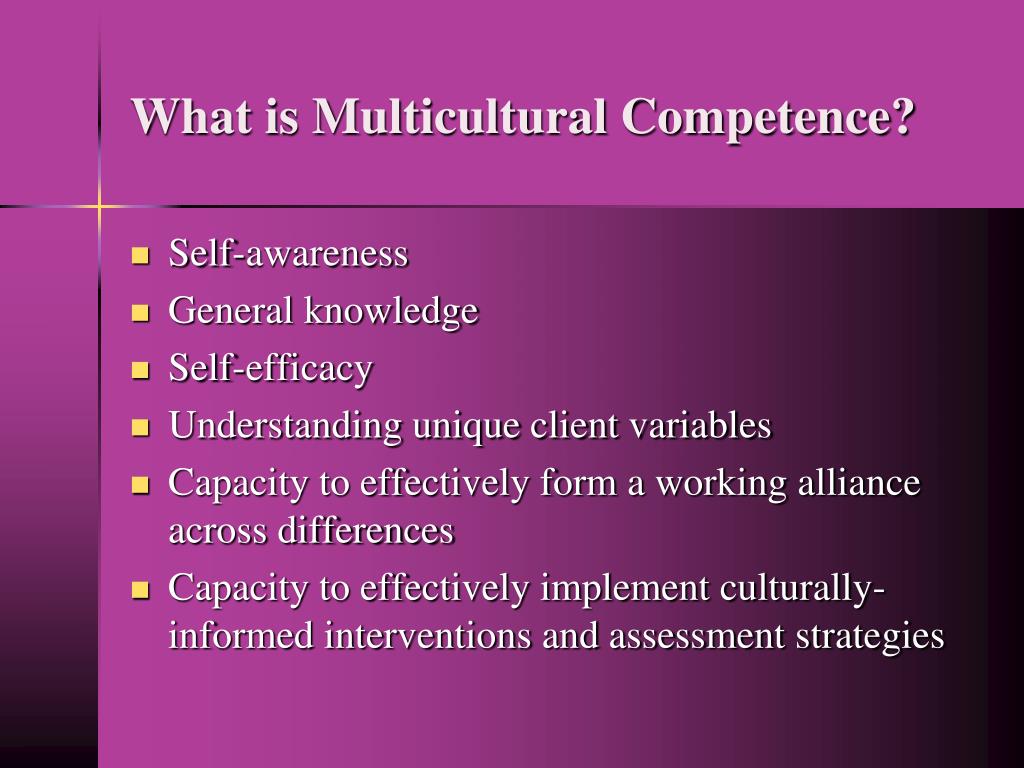 What is Multicultural Competence?

- Self-awareness
- General knowledge
- Self-efficacy
- Understanding unique client variables
- Capacity to effectively form a working alliance across differences
- Capacity to effectively implement culturally-informed interventions and assessment strategies